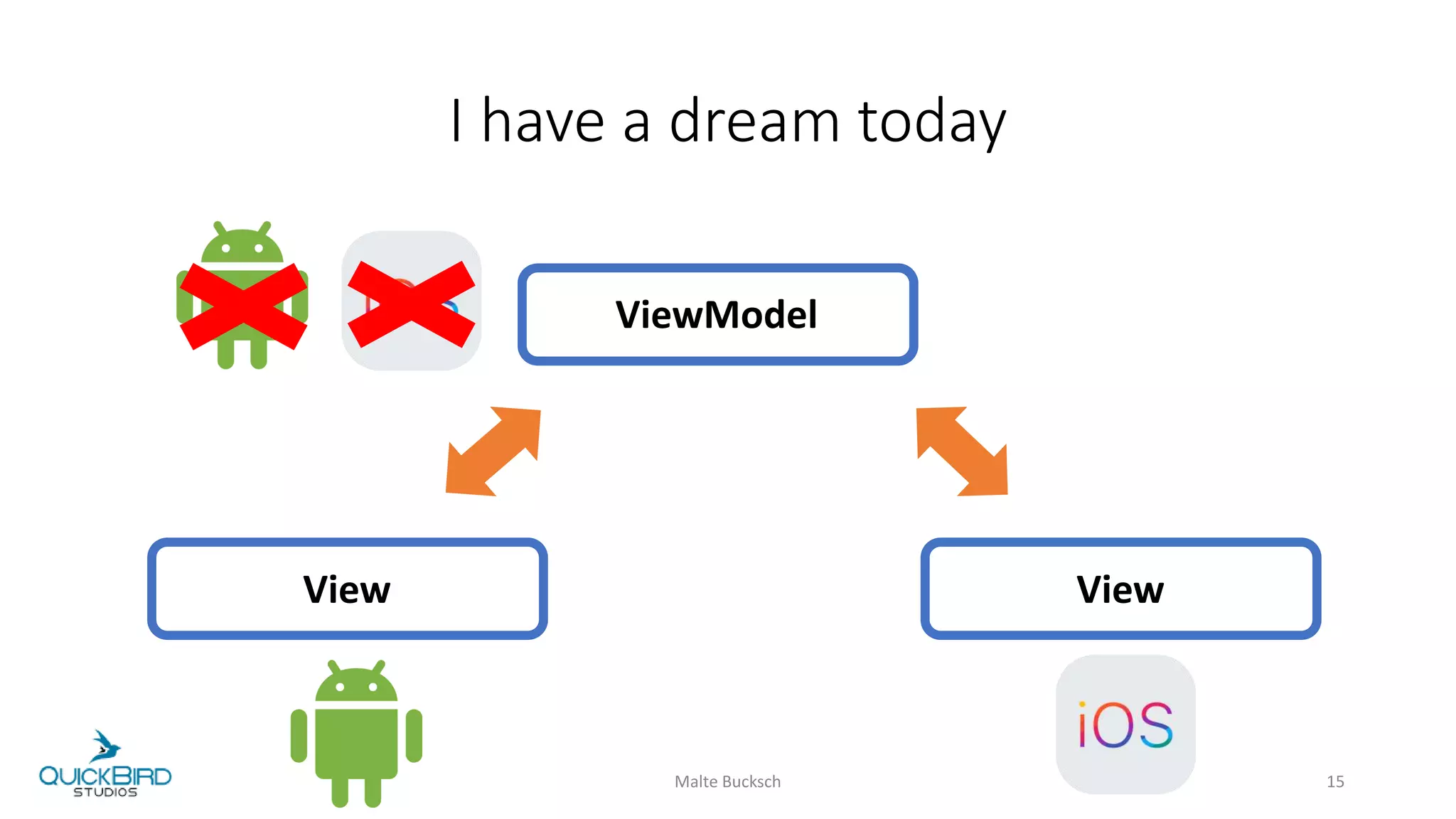 I have a dream today

ViewModel

View

View

iOS

QUICKBIRD STUDIOS

Malte Bucksch

15